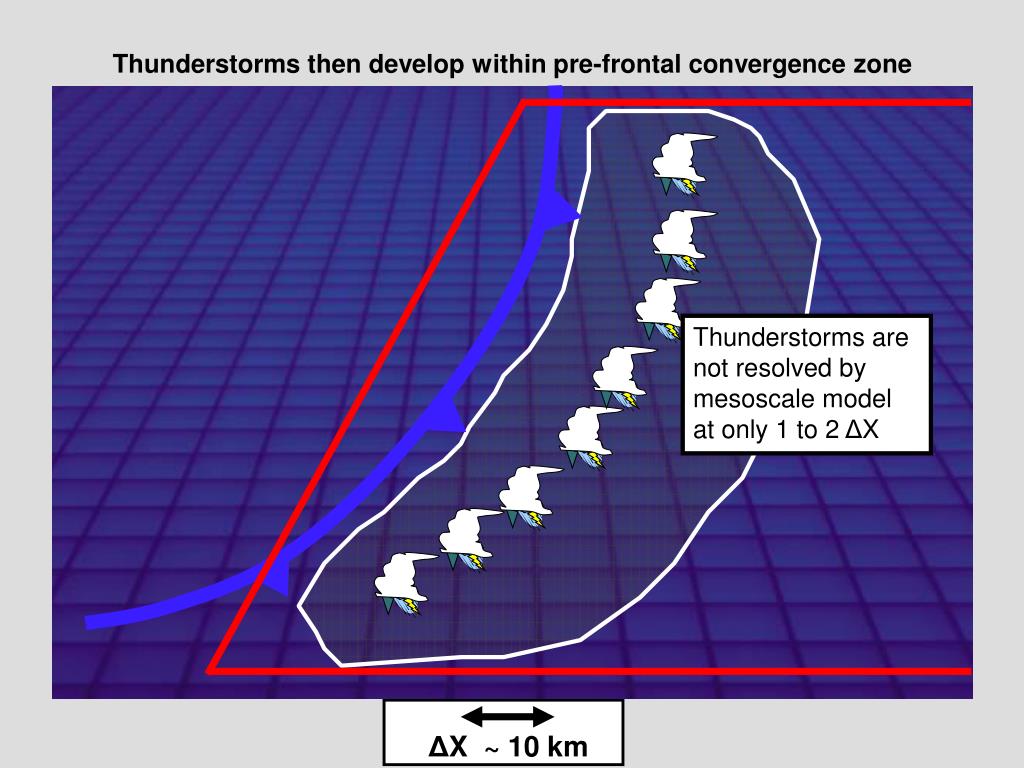 Thunderstorms then develop within pre-frontal convergence zone

Thunderstorms are not resolved by mesoscale model at only 1 to 2 ΔX

ΔX ~ 10 km